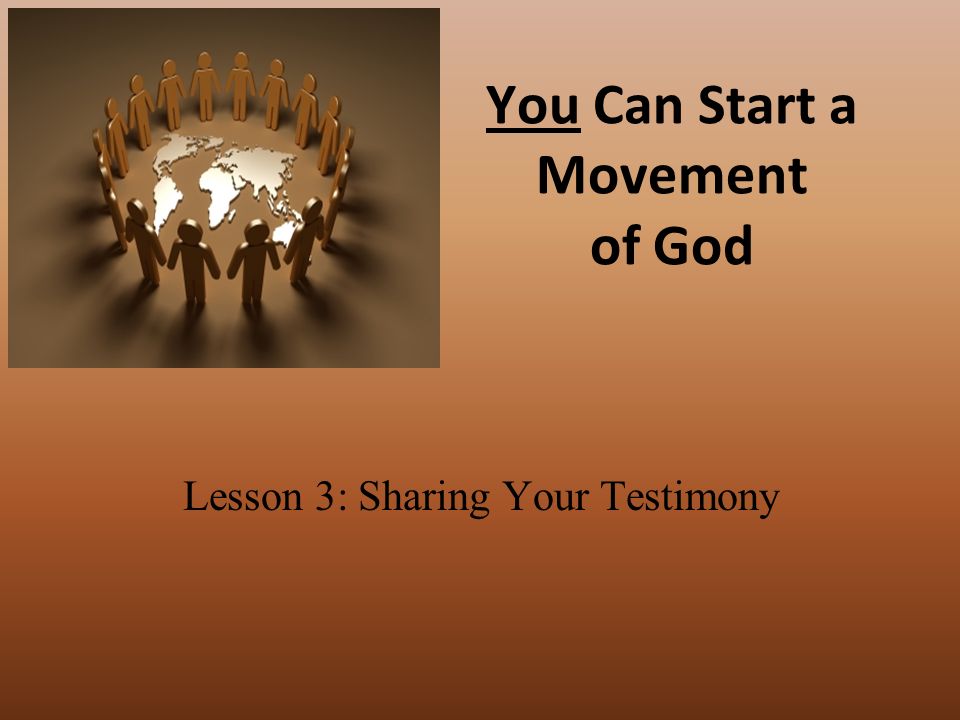 You Can Start a Movement of God

Lesson 3: Sharing Your Testimony